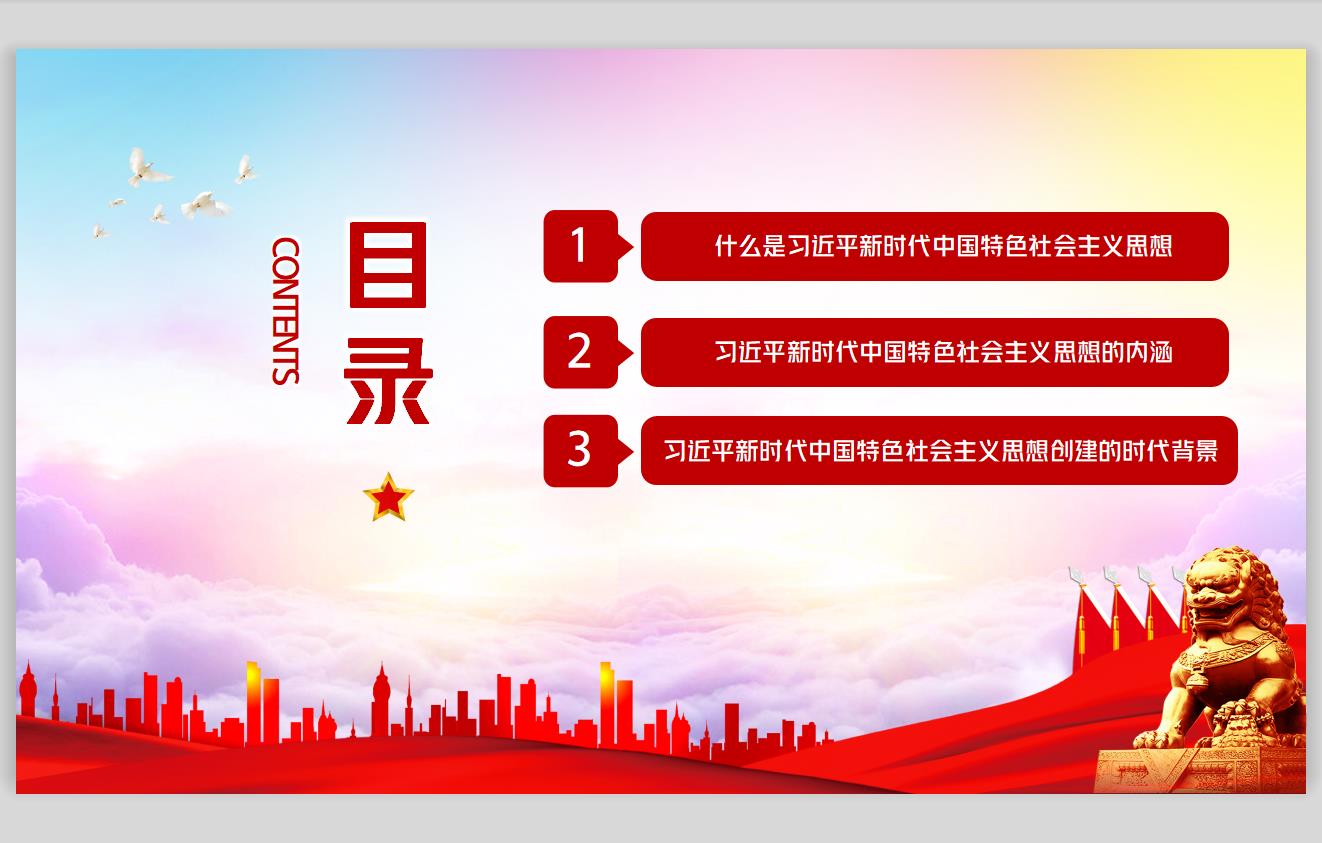 CONTENTS

目录

1 什么是习近平新时代中国特色社会主义思想

2 习近平新时代中国特色社会主义思想的内涵

3 习近平新时代中国特色社会主义思想创建的时代背景